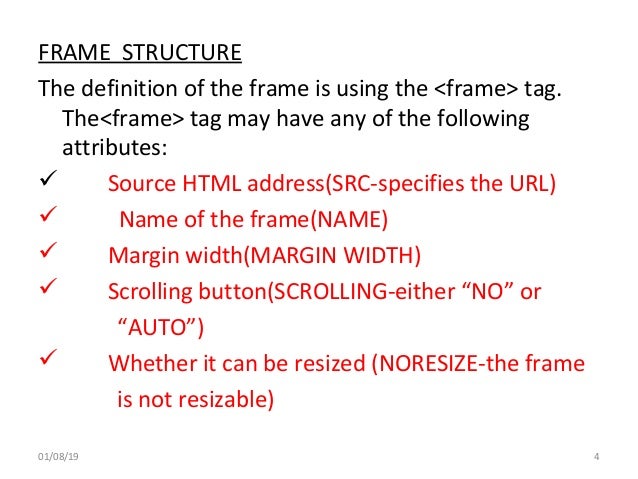 FRAME STRUCTURE

The definition of the frame is using the <frame> tag. The<frame> tag may have any of the following attributes:

✓ Source HTML address(SRC-specifies the URL)

✓ Name of the frame(NAME)

✓ Margin width(MARGIN WIDTH)

✓ Scrolling button(SCROLLING-either “NO” or “AUTO”)

✓ Whether it can be resized (NORESIZE-the frame is not resizable)

01/08/19

4